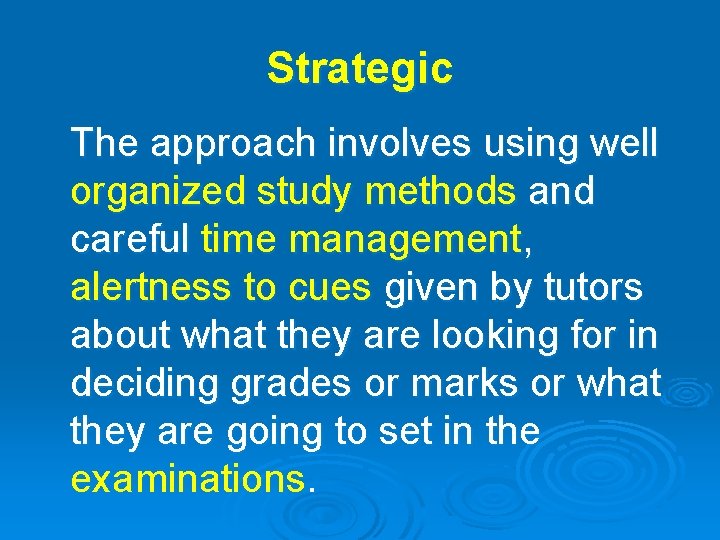 Strategic

The approach involves using well organized study methods and careful time management, alertness to cues given by tutors about what they are looking for in deciding grades or marks or what they are going to set in the examinations.